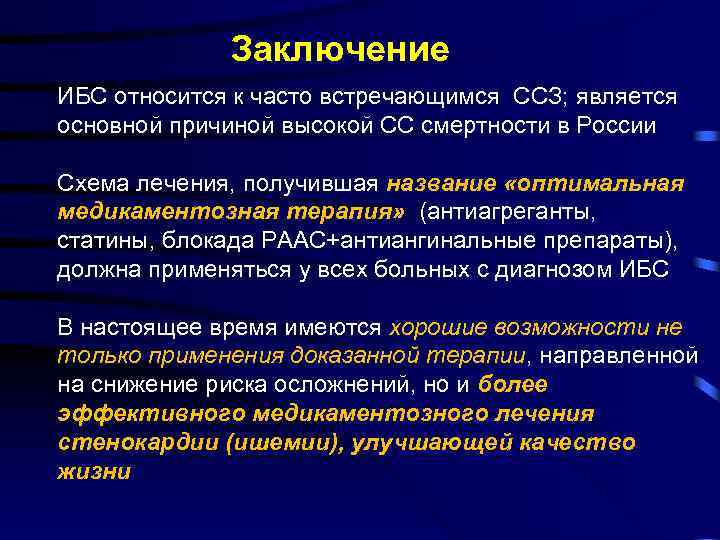 Заключение

ИБС относится к часто встречающимся ССЗ; является основной причиной высокой СС смертности в России

Схема лечения, получившая название «оптимальная медикаментозная терапия» (антиагреганты, статины, блокада РААС+антиангинальные препараты), должна применяться у всех больных с диагнозом ИБС

В настоящее время имеются хорошие возможности не только применения доказанной терапии, направленной на снижение риска осложнений, но и более эффективного медикаментозного лечения стенокардии (ишемии), улучшающей качество жизни